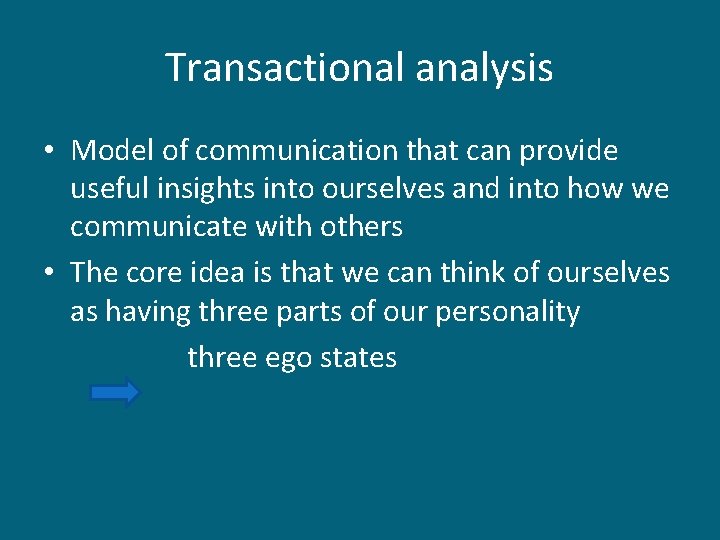 Transactional analysis

• Model of communication that can provide useful insights into ourselves and into how we communicate with others
• The core idea is that we can think of ourselves as having three parts of our personality

three ego states